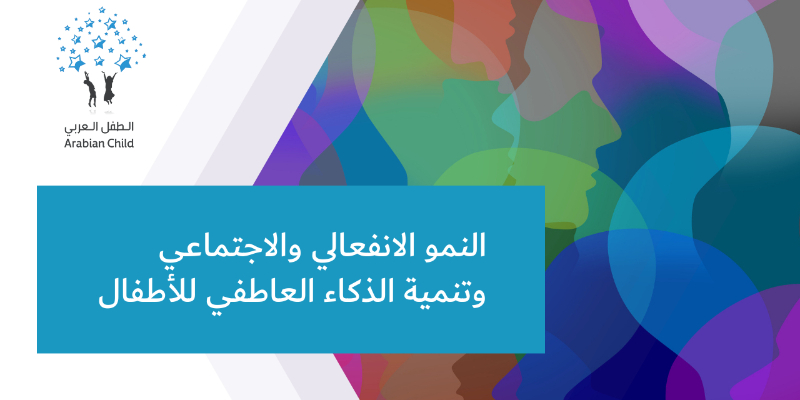 الطفل العربي
Arabian Child

النمو الانفعالي والاجتماعي
وتنمية الذكاء العاطفي للأطفال